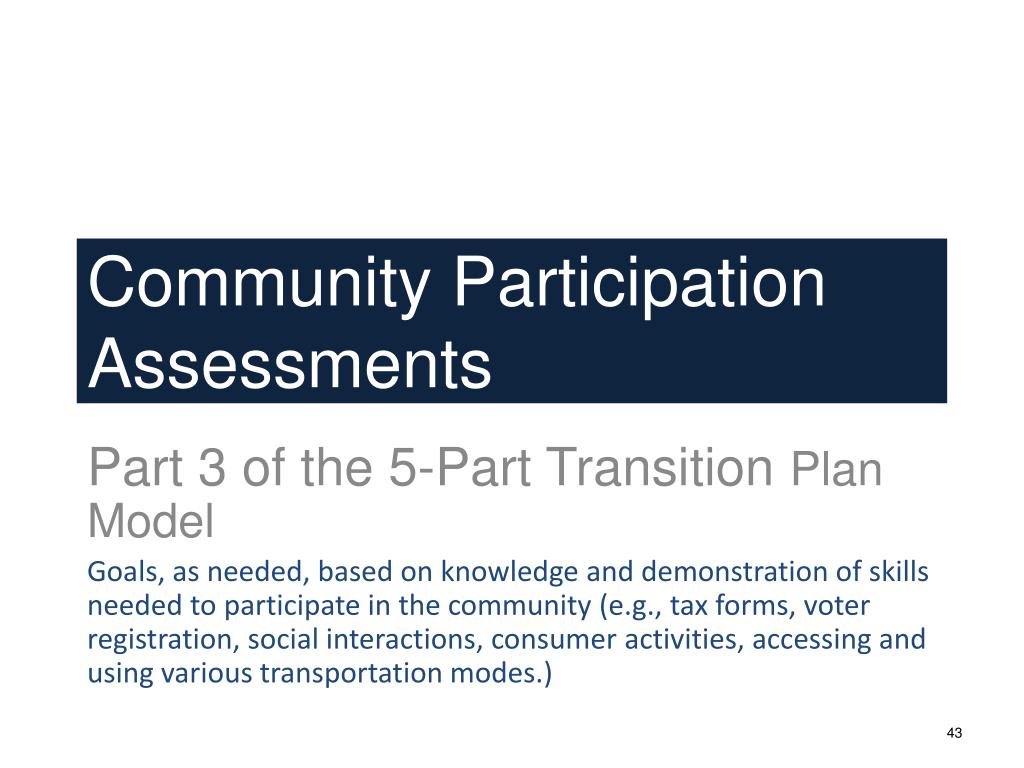 Community Participation Assessments

Part 3 of the 5-Part Transition Plan Model

Goals, as needed, based on knowledge and demonstration of skills needed to participate in the community (e.g., tax forms, voter registration, social interactions, consumer activities, accessing and using various transportation modes.)

43